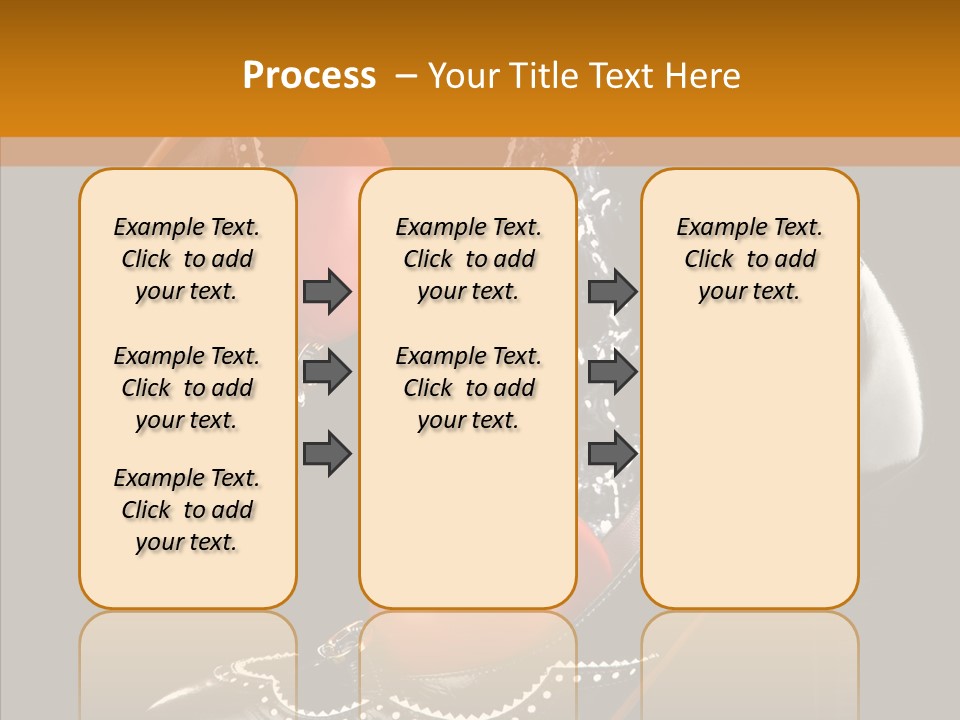 Process – Your Title Text Here

Example Text. Click to add your text.

Example Text. Click to add your text.

Example Text. Click to add your text.

Example Text. Click to add your text.

Example Text. Click to add your text.

Example Text. Click to add your text.